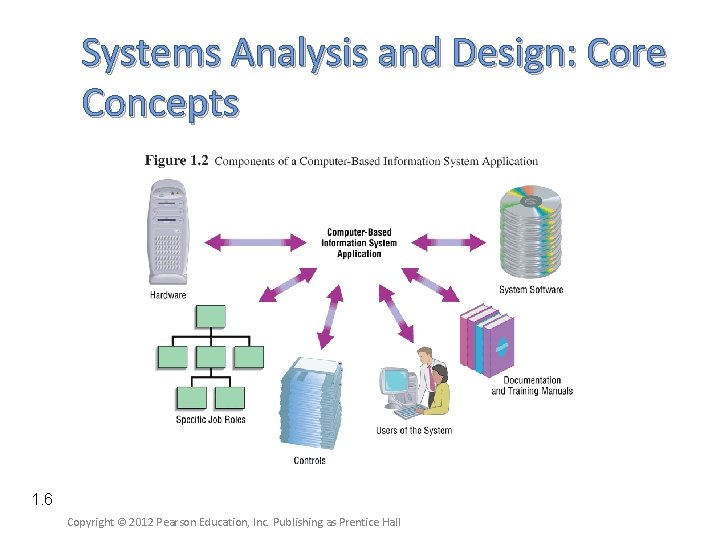 Systems Analysis and Design: Core Concepts

Figure 1.2 Components of a Computer-Based Information System Application

Computer-Based Information System Application

Hardware

System Software

Specific Job Roles

Controls

Users of the System

Documentation and Training Manuals

1.6

Copyright © 2012 Pearson Education, Inc. Publishing as Prentice Hall